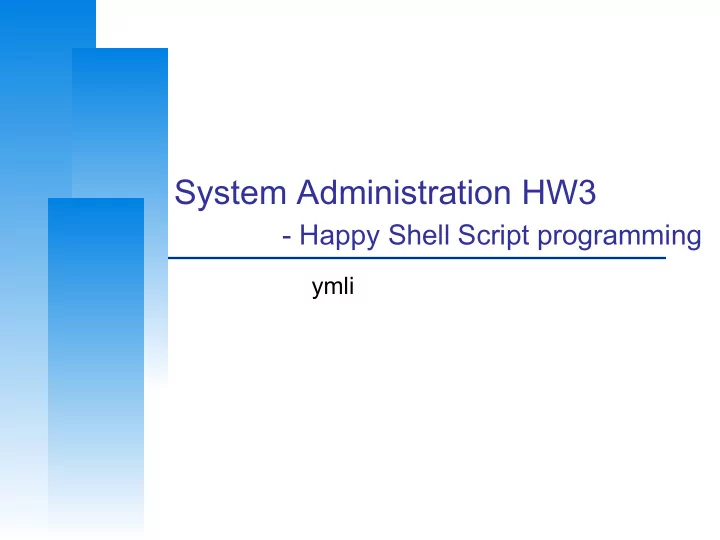 System Administration HW3
- Happy Shell Script programming

ymli